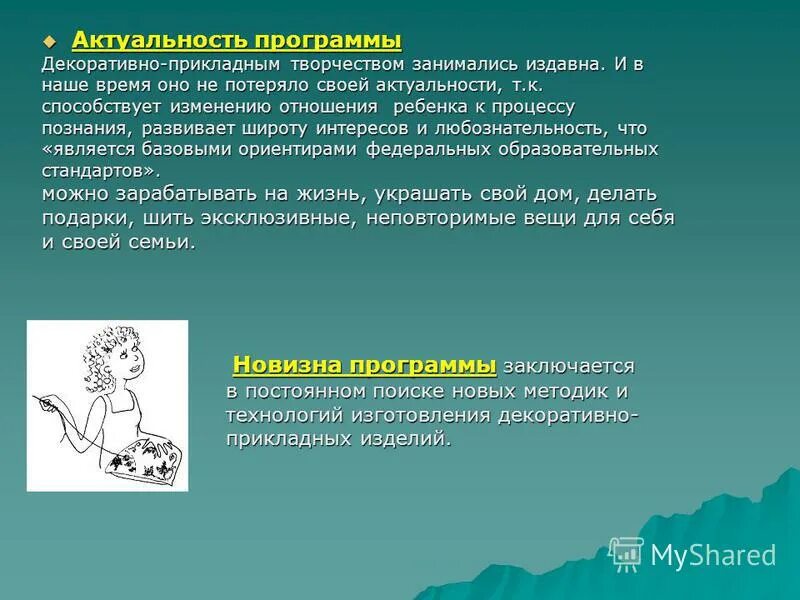 Актуальность программы

Декоративно-прикладным творчеством занимались издавна. И в наше время оно не потеряло своей актуальности, т.к. способствует изменению отношения ребенка к процессу познания, развивает широту интересов и любознательность, что «является базовыми ориентирами федеральных образовательных стандартов».

можно зарабатывать на жизнь, украшать свой дом, делать подарки, шить эксклюзивные, неповторимые вещи для себя и своей семьи.

Новизна программы заключается в постоянном поиске новых методик и технологий изготовления декоративно-прикладных изделий.

MyShared